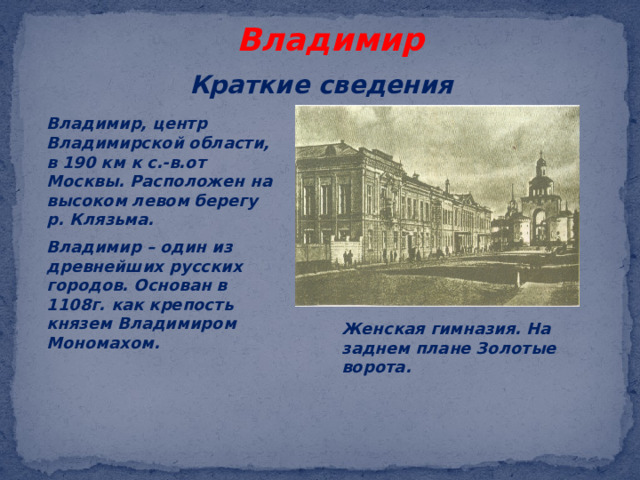 Владимир

Краткие сведения

Владимир, центр Владимирской области, в 190 км к с.-в.от Москвы. Расположен на высоком левом берегу р. Клязьма.

Владимир – один из древнейших русских городов. Основан в 1108г. как крепость князем Владимиром Мономахом.

Женская гимназия. На заднем плане Золотые ворота.